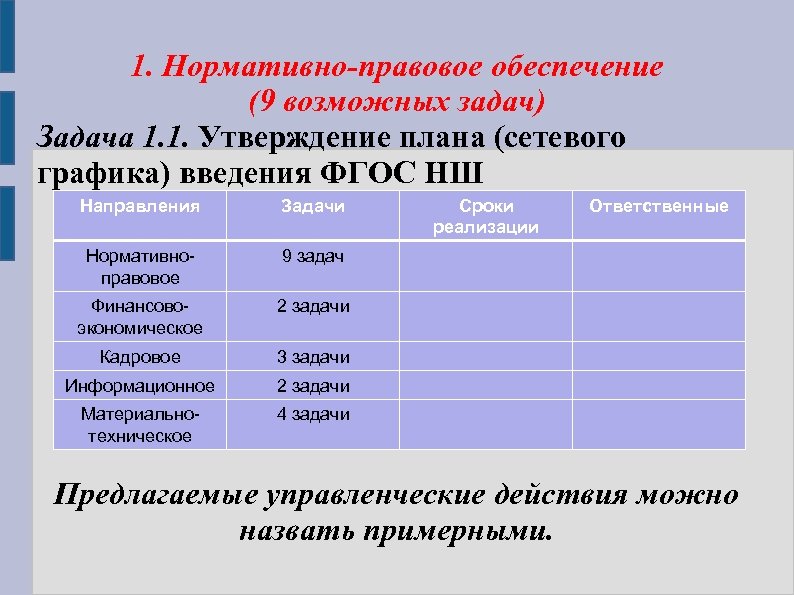 1. Нормативно-правовое обеспечение
(9 возможных задач)

Задача 1.1. Утверждение плана (сетевого графика) введения ФГОС НШ

| Направления | Задачи | Сроки реализации | Ответственные |
|---|---|---|---|
| Нормативно-правовое | 9 задач | | |
| Финансово-экономическое | 2 задачи | | |
| Кадровое | 3 задачи | | |
| Информационное | 2 задачи | | |
| Материально-техническое | 4 задачи | | |

Предлагаемые управленческие действия можно назвать примерными.